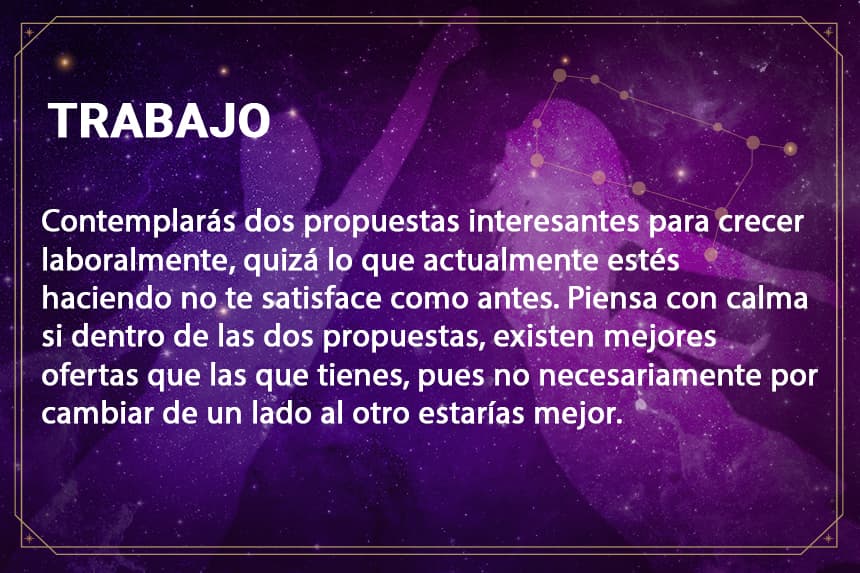 TRABAJO

Contemplarás dos propuestas interesantes para crecer laboralmente, quizá lo que actualmente estés haciendo no te satisface como antes. Piensa con calma si dentro de las dos propuestas, existen mejores ofertas que las que tienes, pues no necesariamente por cambiar de un lado al otro estarías mejor.